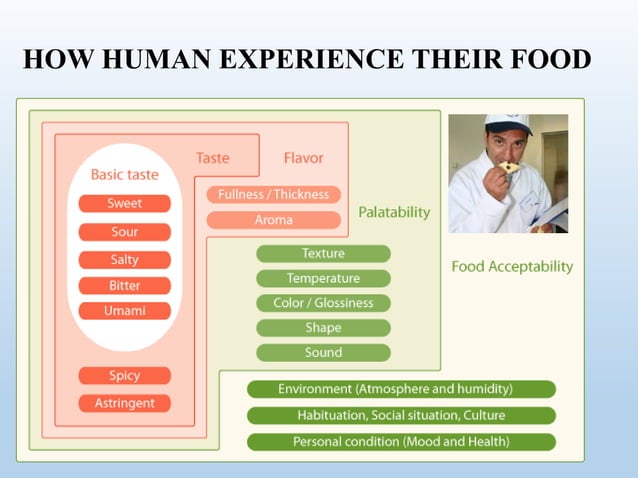 HOW HUMAN EXPERIENCE THEIR FOOD

Basic taste
Sweet
Sour
Salty
Bitter
Umami
Spicy
Astringent

Taste

Flavor
Fullness / Thickness
Aroma

Palatability
Texture
Temperature
Color / Glossiness
Shape
Sound

Food Acceptability
Environment (Atmosphere and humidity)
Habituation, Social situation, Culture
Personal condition (Mood and Health)